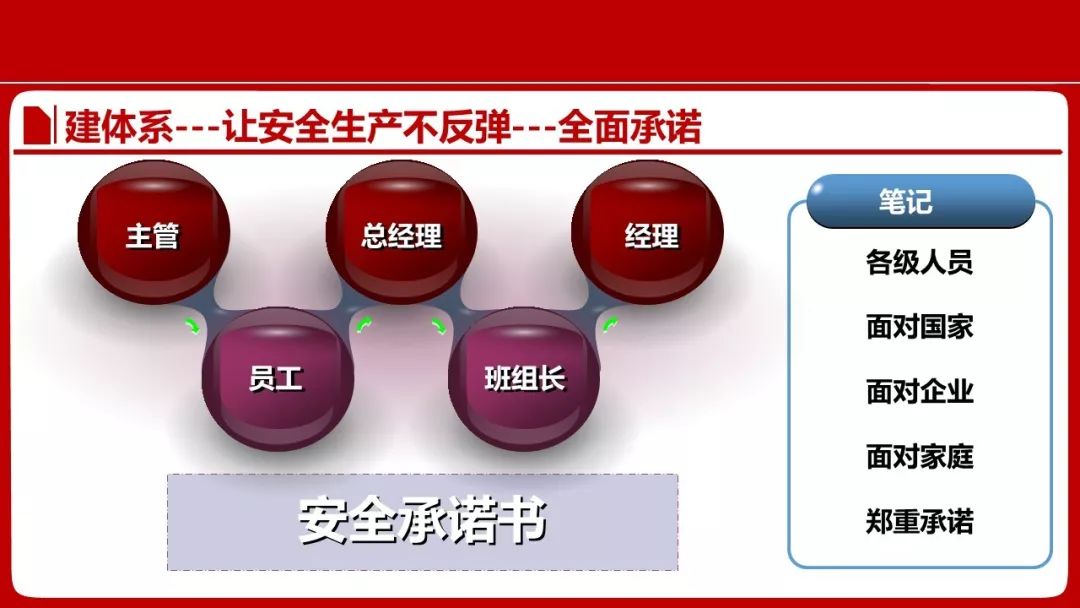 建体系---让安全生产不反弹---全面承诺

主管

总经理

经理

员工

班组长

安全承诺书

笔记

各级人员

面对国家

面对企业

面对家庭

郑重承诺